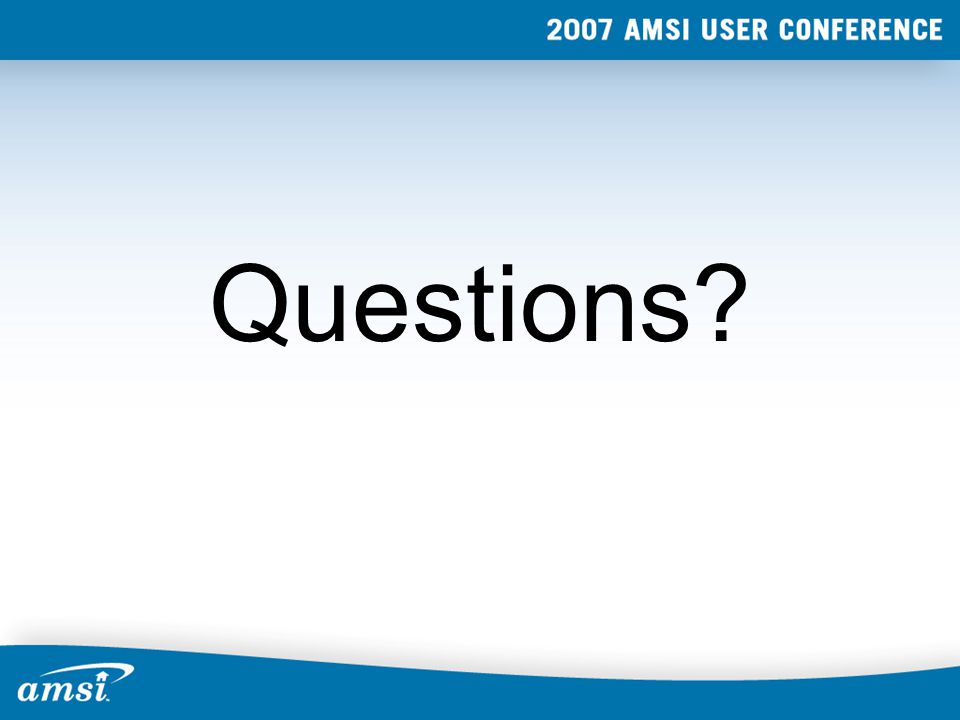 2007 AMSI USER CONFERENCE

Questions?

amsi